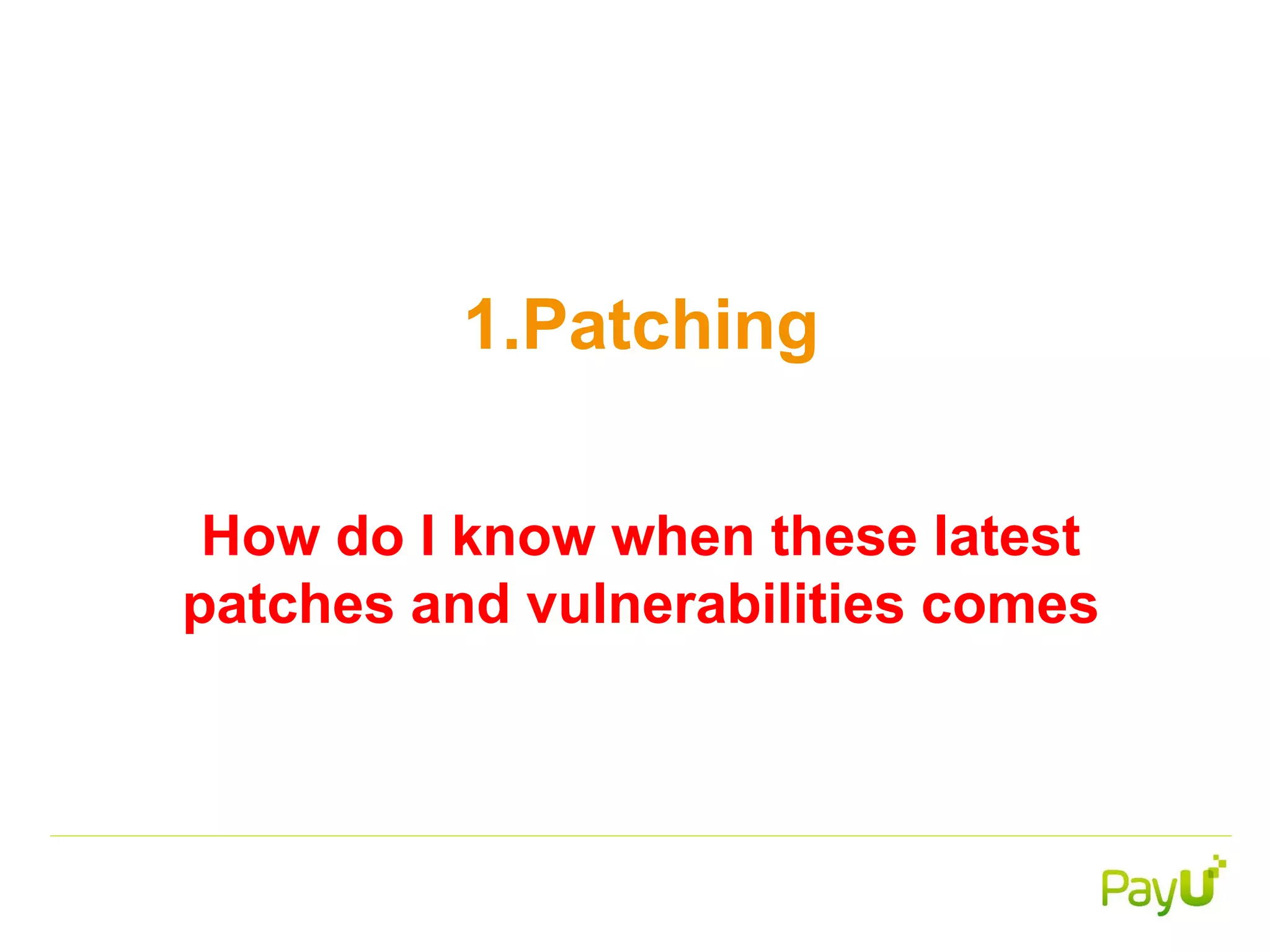 1.Patching

How do I know when these latest patches and vulnerabilities comes

PayU